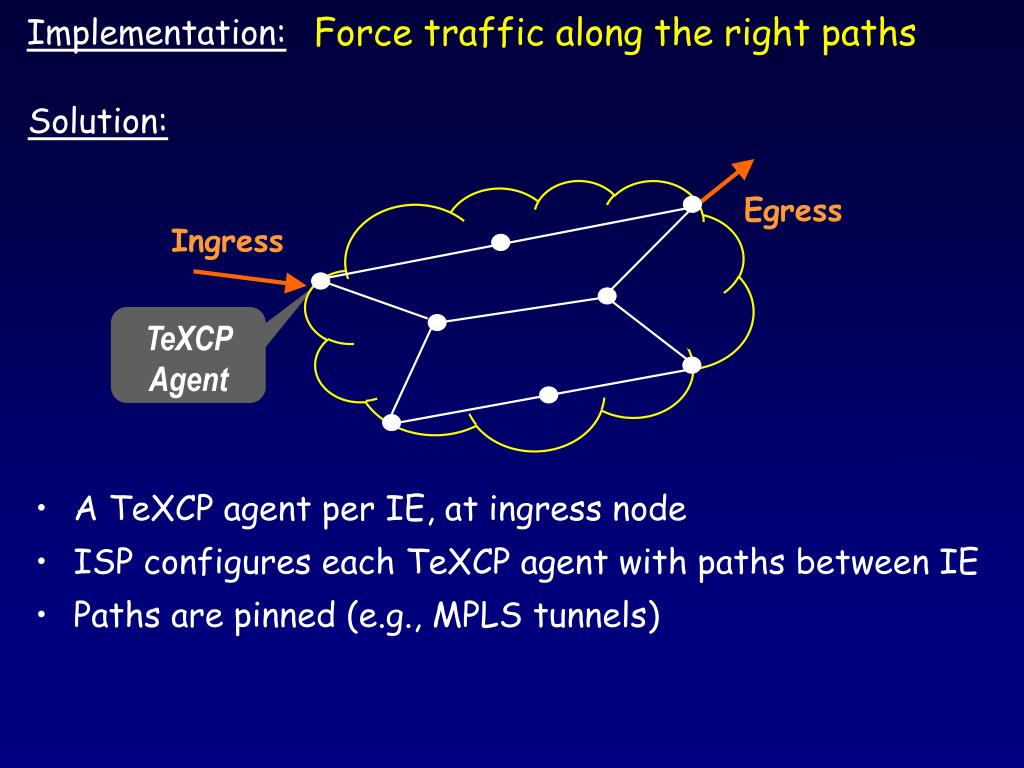 Implementation: Force traffic along the right paths

Solution:

Ingress

Egress

TeXCP Agent

• A TeXCP agent per IE, at ingress node
• ISP configures each TeXCP agent with paths between IE
• Paths are pinned (e.g., MPLS tunnels)